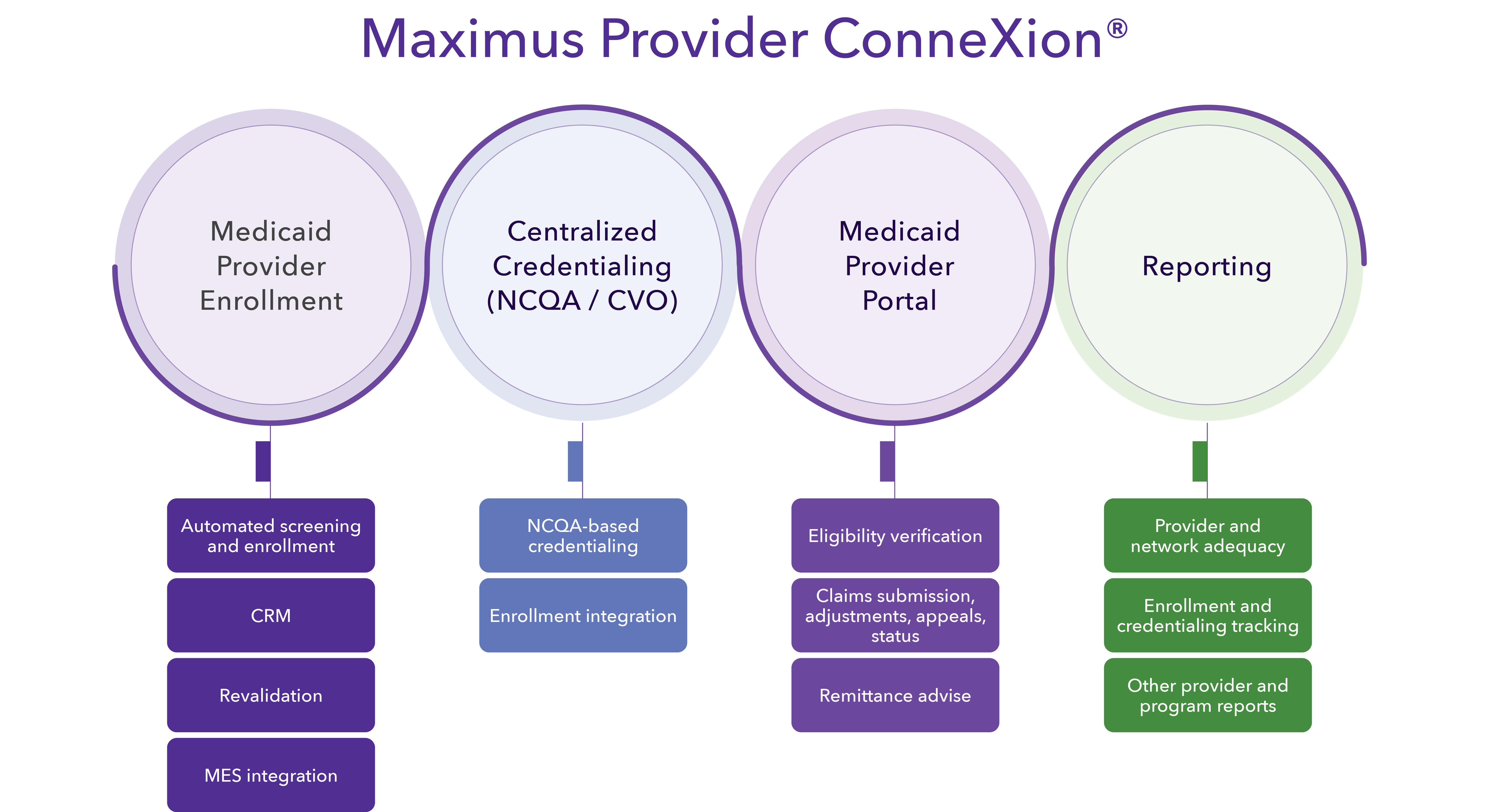 Maximus Provider ConneXion®

Medicaid Provider Enrollment

Automated screening and enrollment

CRM

Revalidation

MES integration

Centralized Credentialing (NCQA / CVO)

NCQA-based credentialing

Enrollment integration

Medicaid Provider Portal

Eligibility verification

Claims submission, adjustments, appeals, status

Remittance advise

Reporting

Provider and network adequacy

Enrollment and credentialing tracking

Other provider and program reports